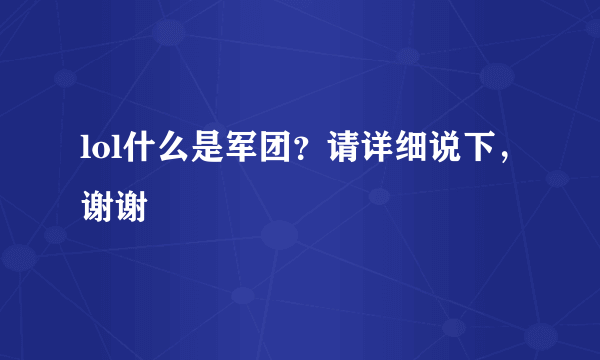 lol什么是军团？请详细说下，谢谢